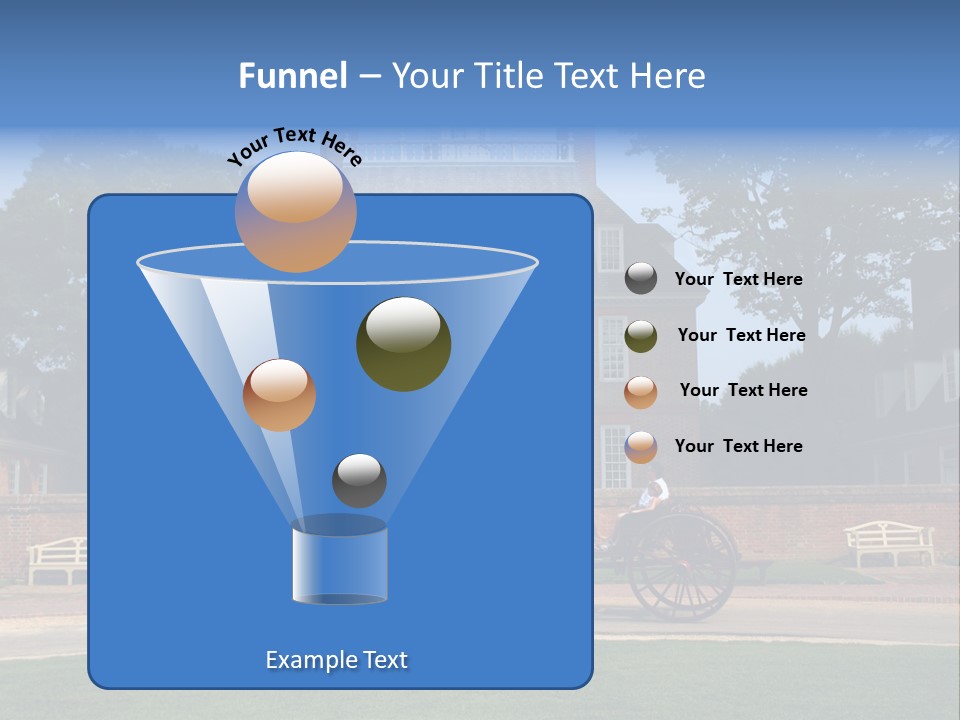 Funnel – Your Title Text Here

Your Text Here

Your  Text Here

Your  Text Here

Your  Text Here

Your  Text Here

Example Text